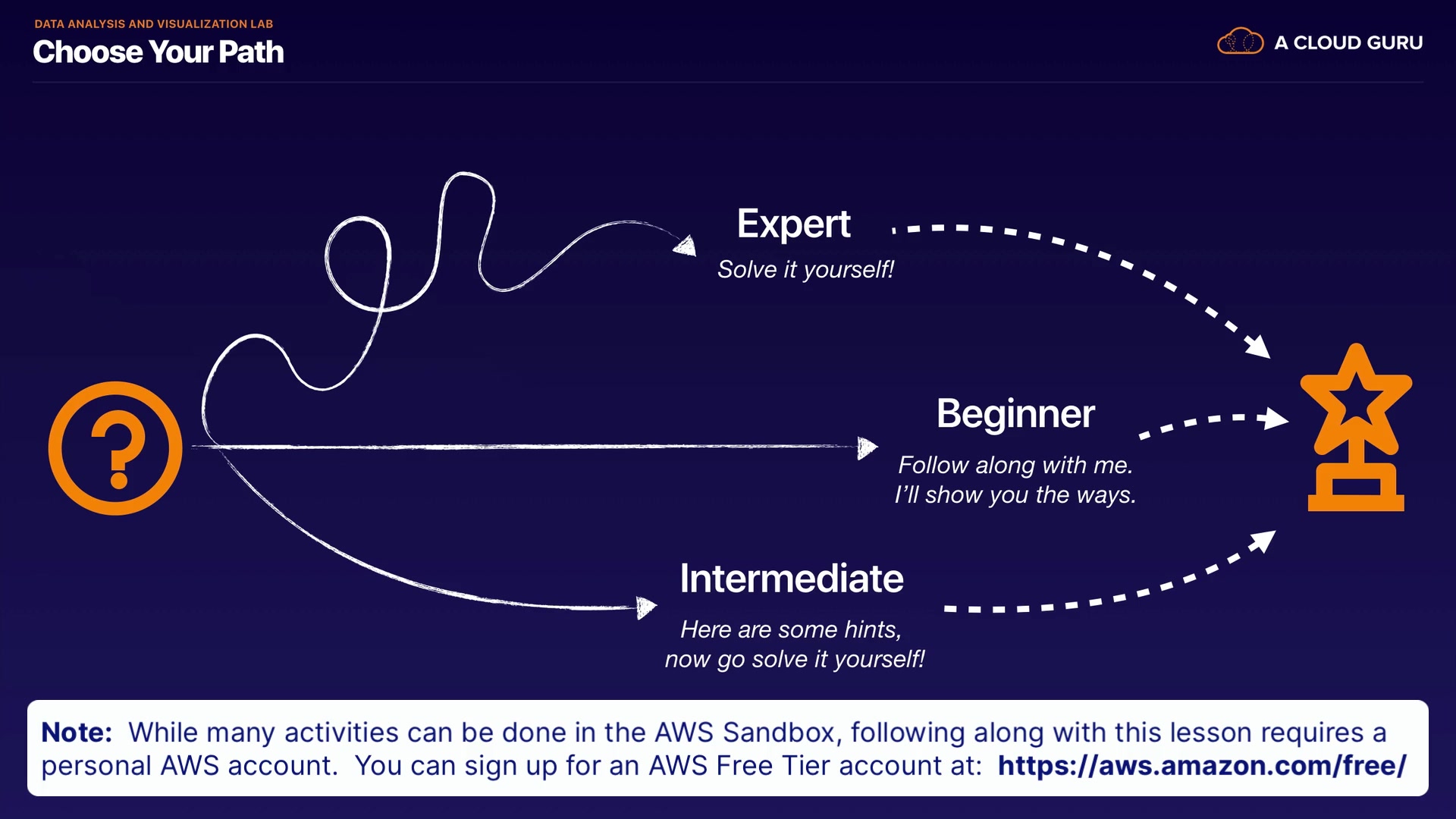 DATA ANALYSIS AND VISUALIZATION LAB
Choose Your Path

A CLOUD GURU

Expert
Solve it yourself!

Beginner
Follow along with me.
I'll show you the ways.

Intermediate
Here are some hints,
now go solve it yourself!

Note: While many activities can be done in the AWS Sandbox, following along with this lesson requires a personal AWS account. You can sign up for an AWS Free Tier account at: https://aws.amazon.com/free/